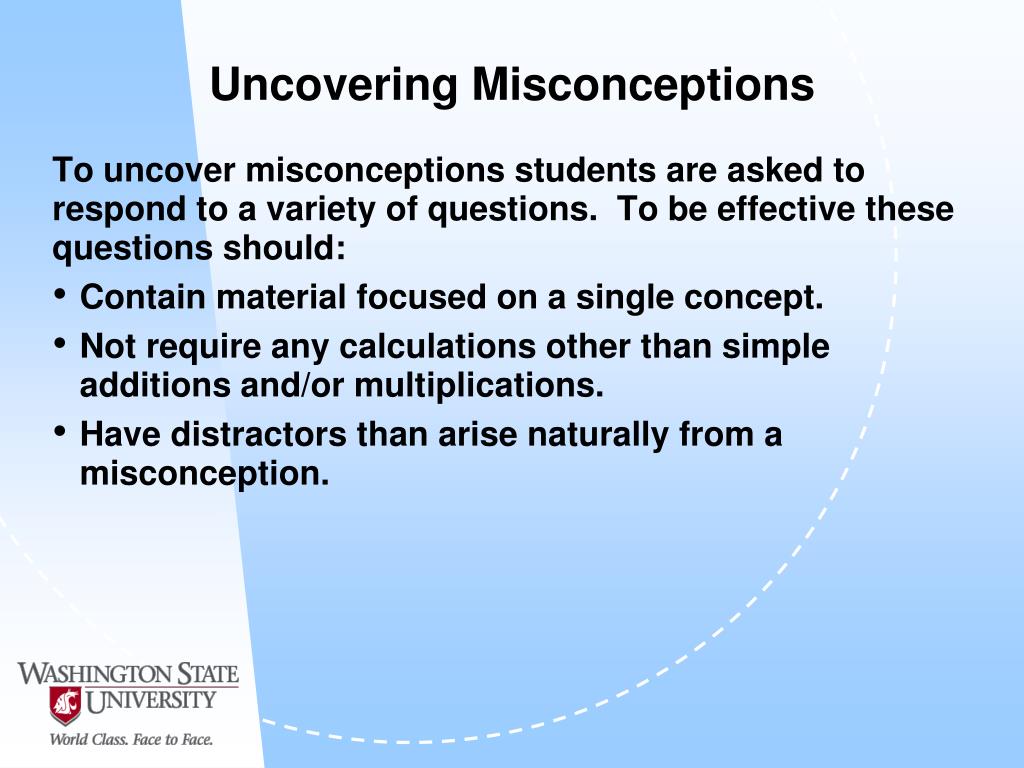 Uncovering Misconceptions

To uncover misconceptions students are asked to respond to a variety of questions. To be effective these questions should:

• Contain material focused on a single concept.
• Not require any calculations other than simple additions and/or multiplications.
• Have distractors than arise naturally from a misconception.

WASHINGTON STATE
UNIVERSITY
World Class. Face to Face.